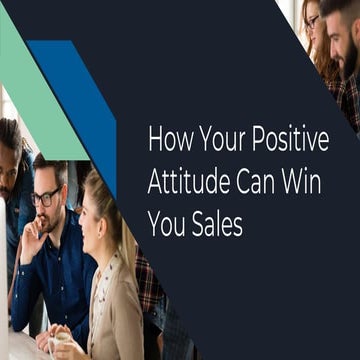 How Your Positive Attitude Can Win You Sales